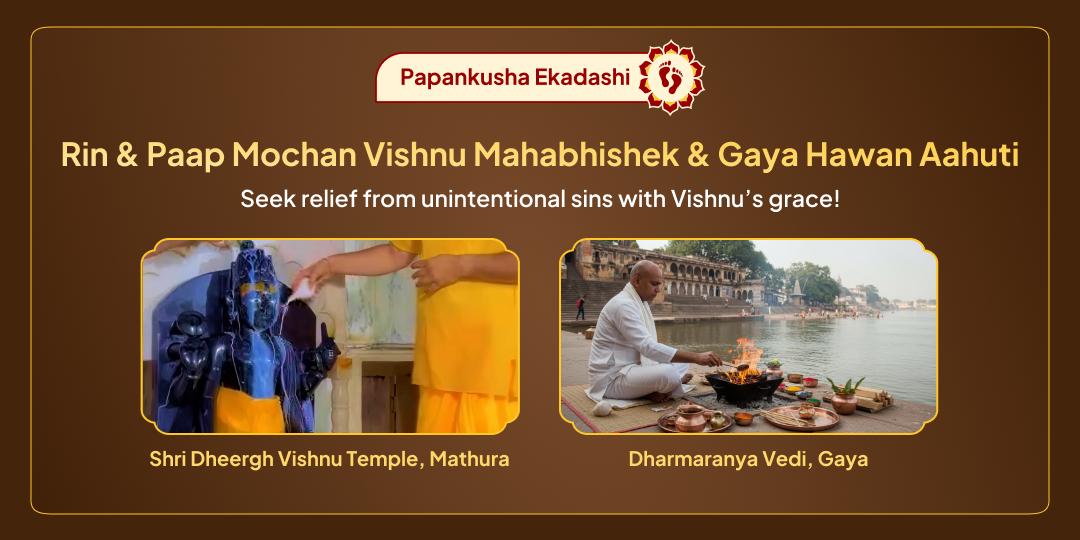 Papankusha Ekadashi

Rin & Paap Mochan Vishnu Mahabhishek & Gaya Hawan Aahuti

Seek relief from unintentional sins with Vishnu's grace!

Shri Dheergh Vishnu Temple, Mathura

Dharmaranya Vedi, Gaya